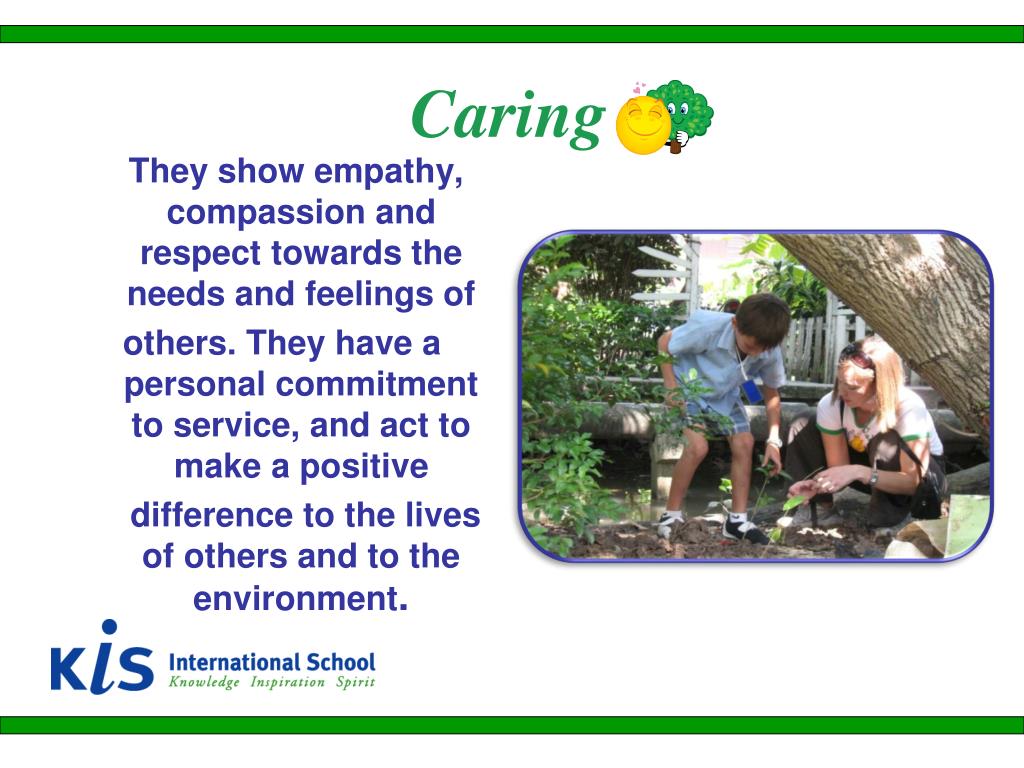 Caring

They show empathy, compassion and respect towards the needs and feelings of others. They have a personal commitment to service, and act to make a positive difference to the lives of others and to the environment.

KIS International School
Knowledge Inspiration Spirit